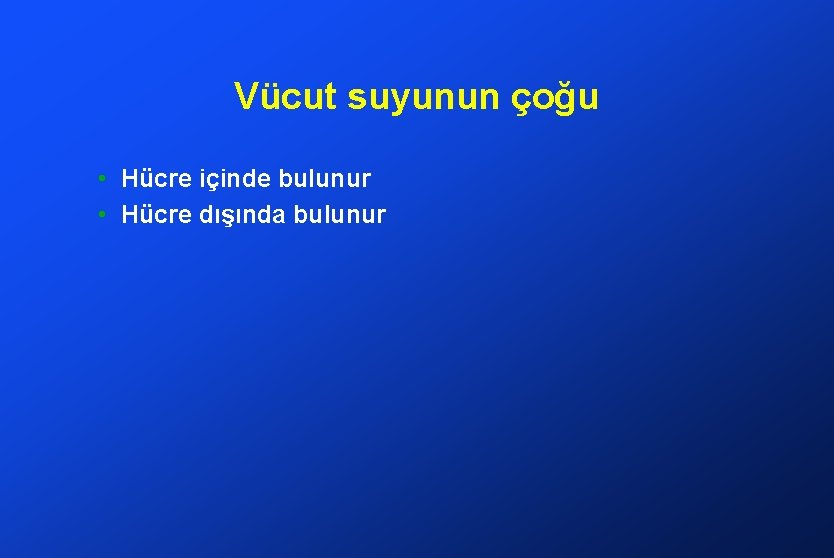 Vücut suyunun çoğu

• Hücre içinde bulunur
• Hücre dışında bulunur